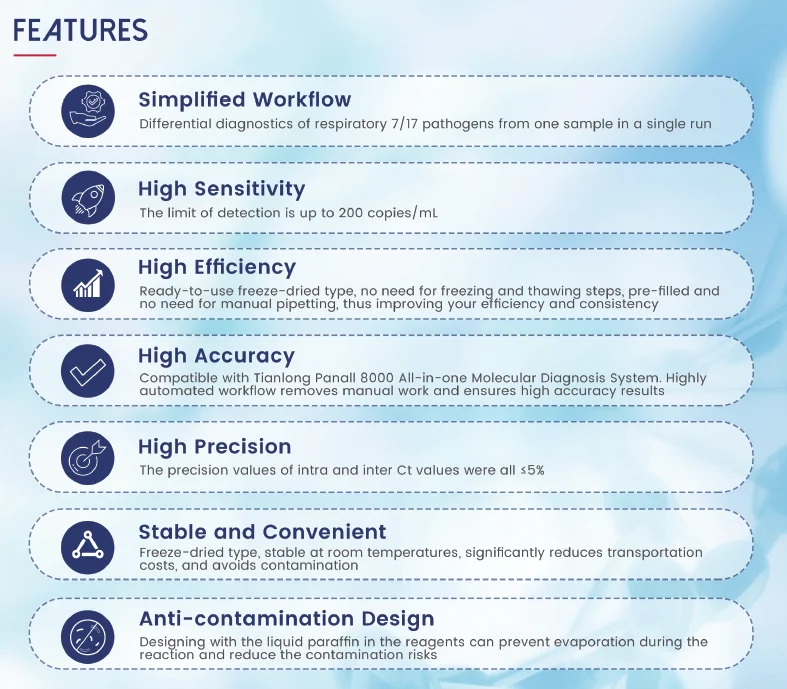 FEATURES

Simplified Workflow
Differential diagnostics of respiratory 7/17 pathogens from one sample in a single run

High Sensitivity
The limit of detection is up to 200 copies/mL

High Efficiency
Ready-to-use freeze-dried type, no need for freezing and thawing steps, pre-filled and no need for manual pipetting, thus improving your efficiency and consistency

High Accuracy
Compatible with Tianlong Panall 8000 All-in-one Molecular Diagnosis System. Highly automated workflow removes manual work and ensures high accuracy results

High Precision
The precision values of intra and inter Ct values were all ≤5%

Stable and Convenient
Freeze-dried type, stable at room temperatures, significantly reduces transportation costs, and avoids contamination

Anti-contamination Design
Designing with the liquid paraffin in the reagents can prevent evaporation during the reaction and reduce the contamination risks